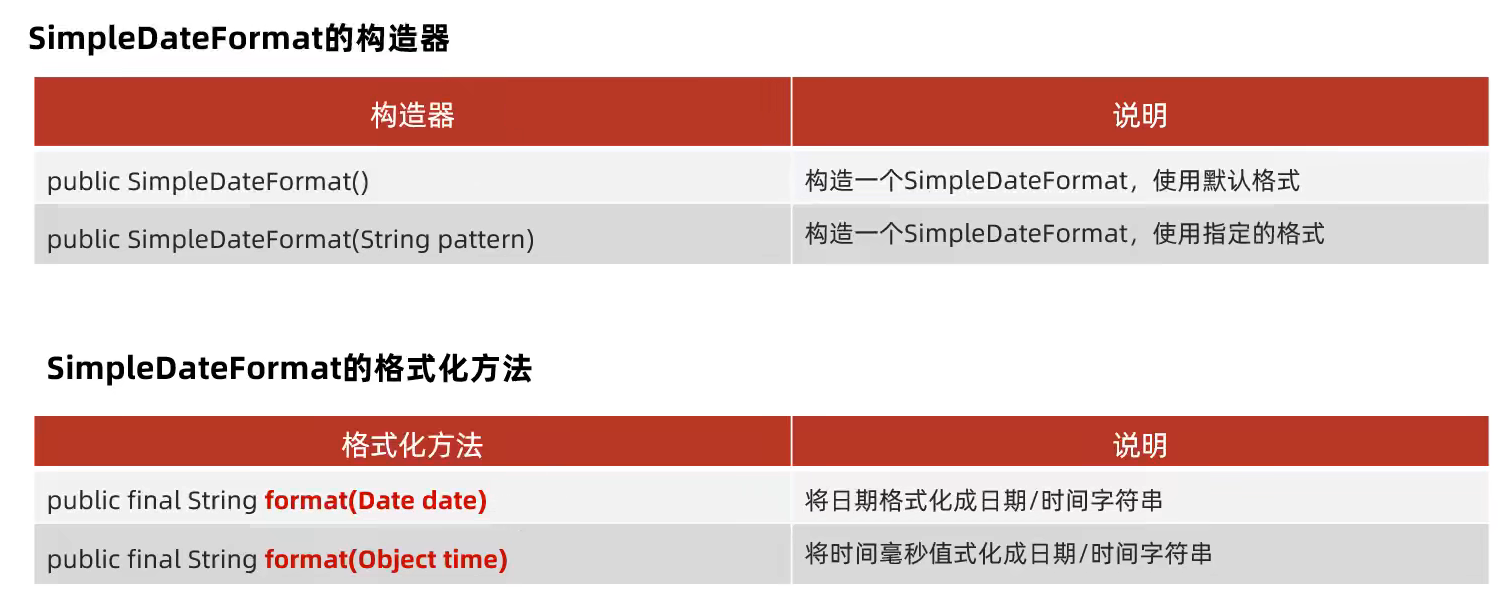 SimpleDateFormat的构造器

| 构造器 | 说明 |
|---|---|
| public SimpleDateFormat() | 构造一个SimpleDateFormat，使用默认格式 |
| public SimpleDateFormat(String pattern) | 构造一个SimpleDateFormat，使用指定的格式 |

SimpleDateFormat的格式化方法

| 格式化方法 | 说明 |
|---|---|
| public final String format(Date date) | 将日期格式化成日期/时间字符串 |
| public final String format(Object time) | 将时间毫秒值式化成日期/时间字符串 |